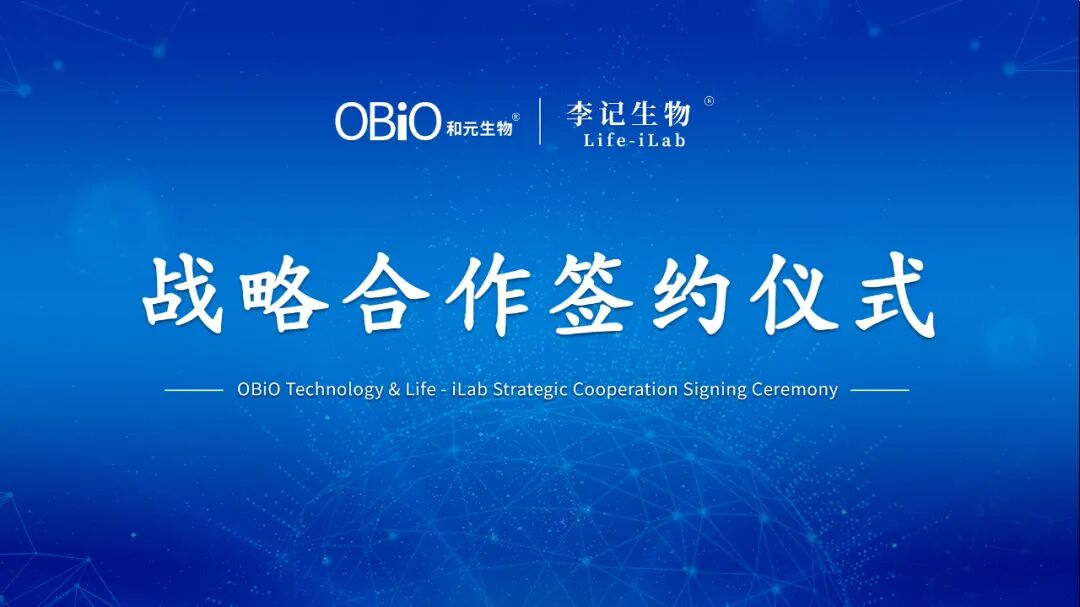 OBiO 和元生物®

李记生物®
Life-iLab

战略合作签约仪式

OBiO Technology & Life - iLab Strategic Cooperation Signing Ceremony